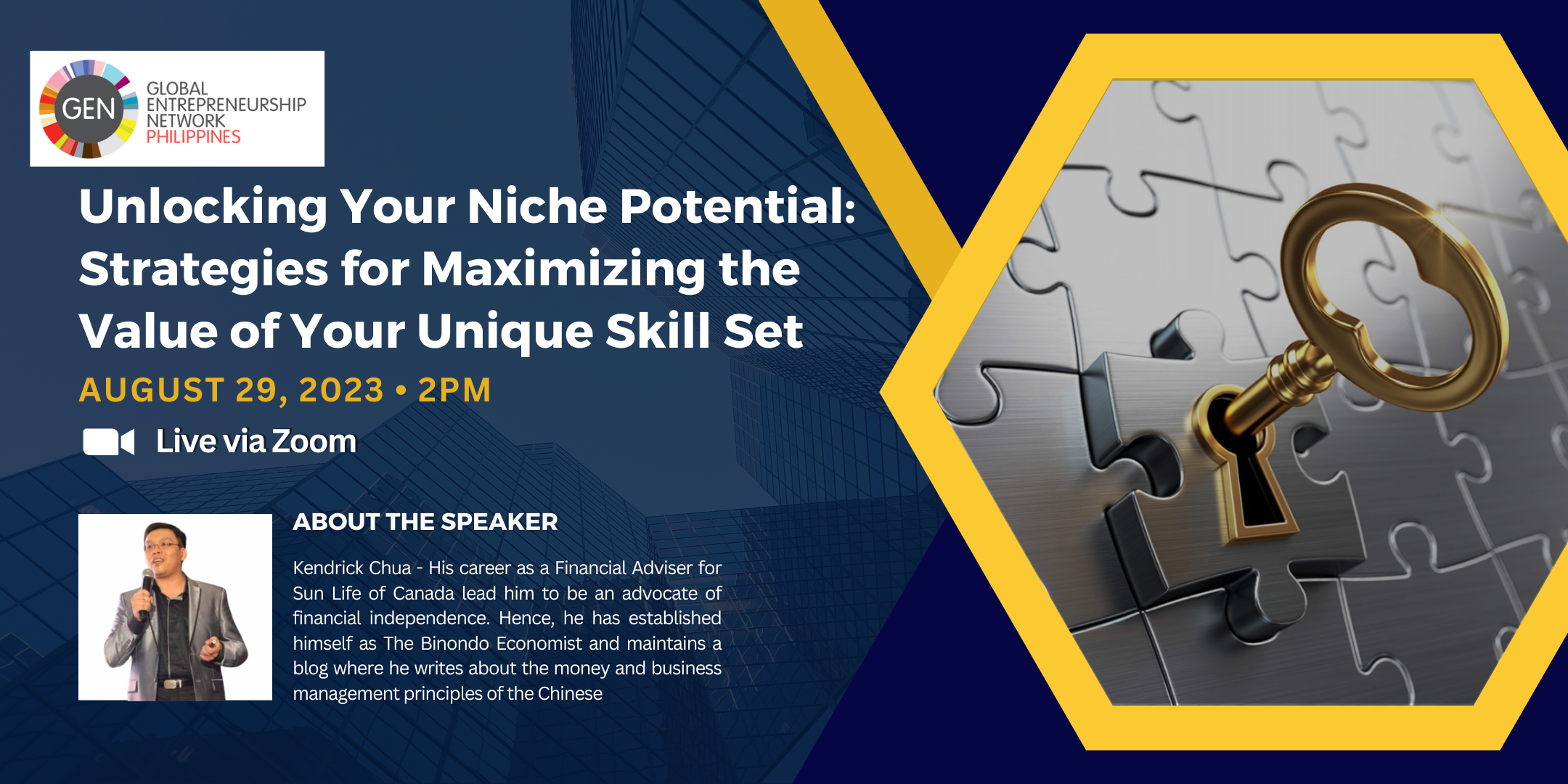 GEN GLOBAL ENTREPRENEURSHIP NETWORK PHILIPPINES

Unlocking Your Niche Potential: Strategies for Maximizing the Value of Your Unique Skill Set

AUGUST 29, 2023 • 2PM

Live via Zoom

ABOUT THE SPEAKER

Kendrick Chua - His career as a Financial Adviser for Sun Life of Canada lead him to be an advocate of financial independence. Hence, he has established himself as The Binondo Economist and maintains a blog where he writes about the money and business management principles of the Chinese